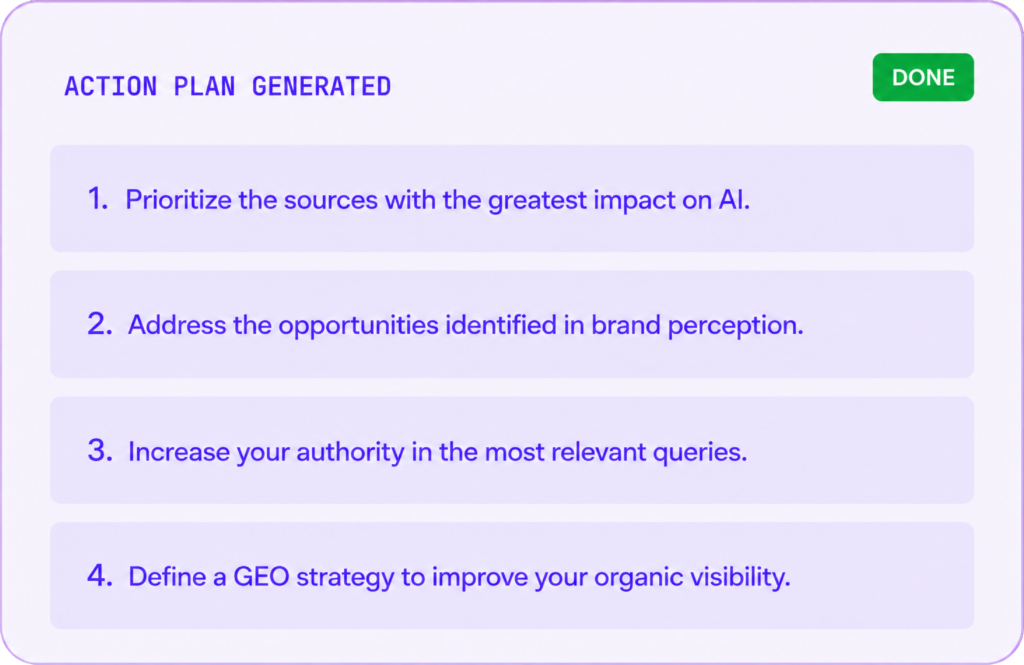 ACTION PLAN GENERATED

DONE

1. Prioritize the sources with the greatest impact on AI.

2. Address the opportunities identified in brand perception.

3. Increase your authority in the most relevant queries.

4. Define a GEO strategy to improve your organic visibility.